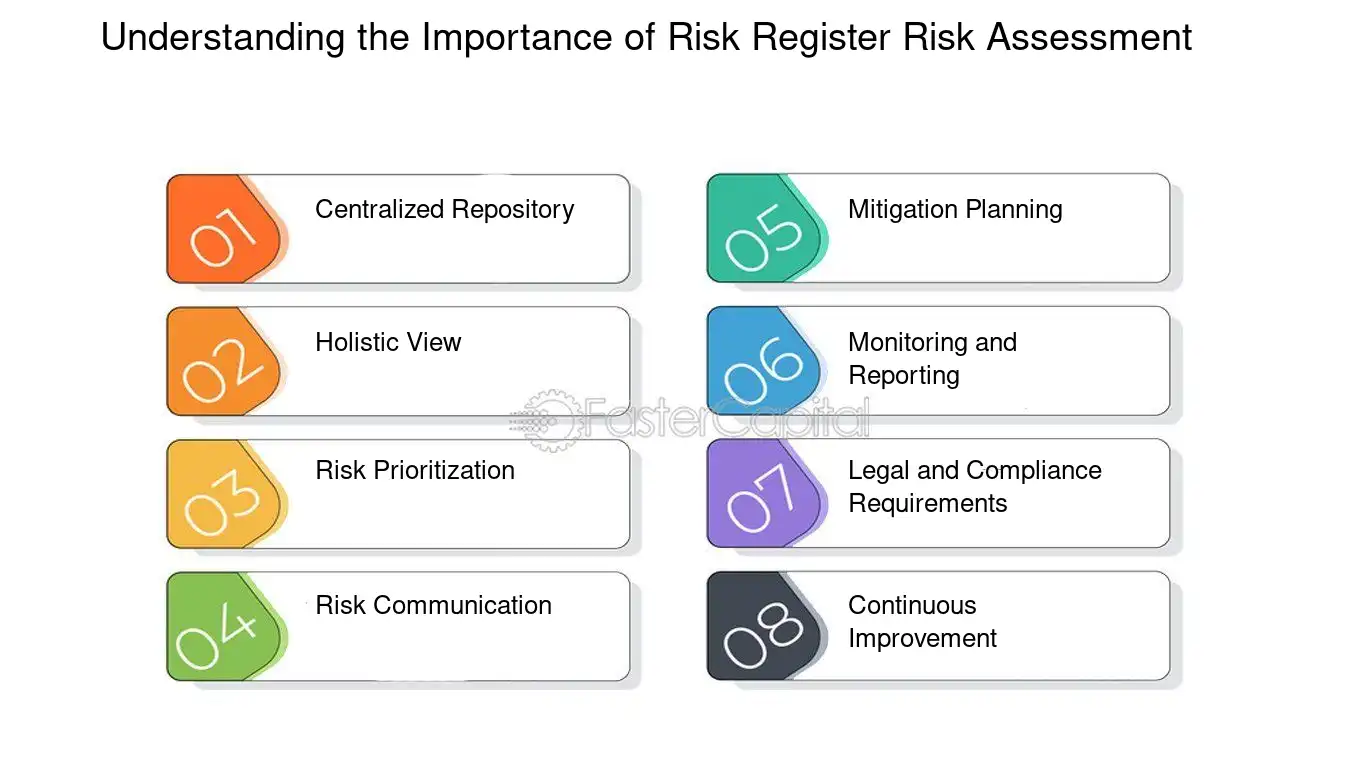 Understanding the Importance of Risk Register Risk Assessment

01 Centralized Repository

02 Holistic View

03 Risk Prioritization

04 Risk Communication

05 Mitigation Planning

06 Monitoring and Reporting

07 Legal and Compliance Requirements

08 Continuous Improvement

FasterCapital